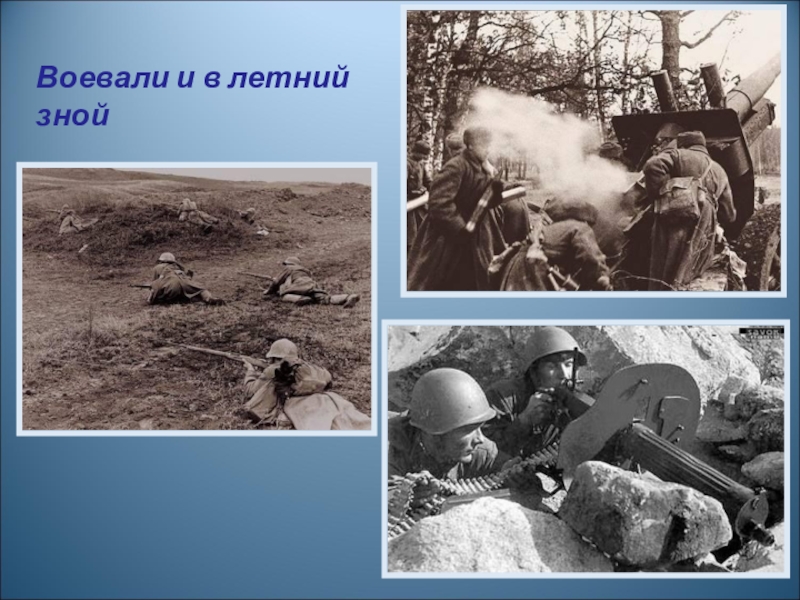 Воевали и в летний зной